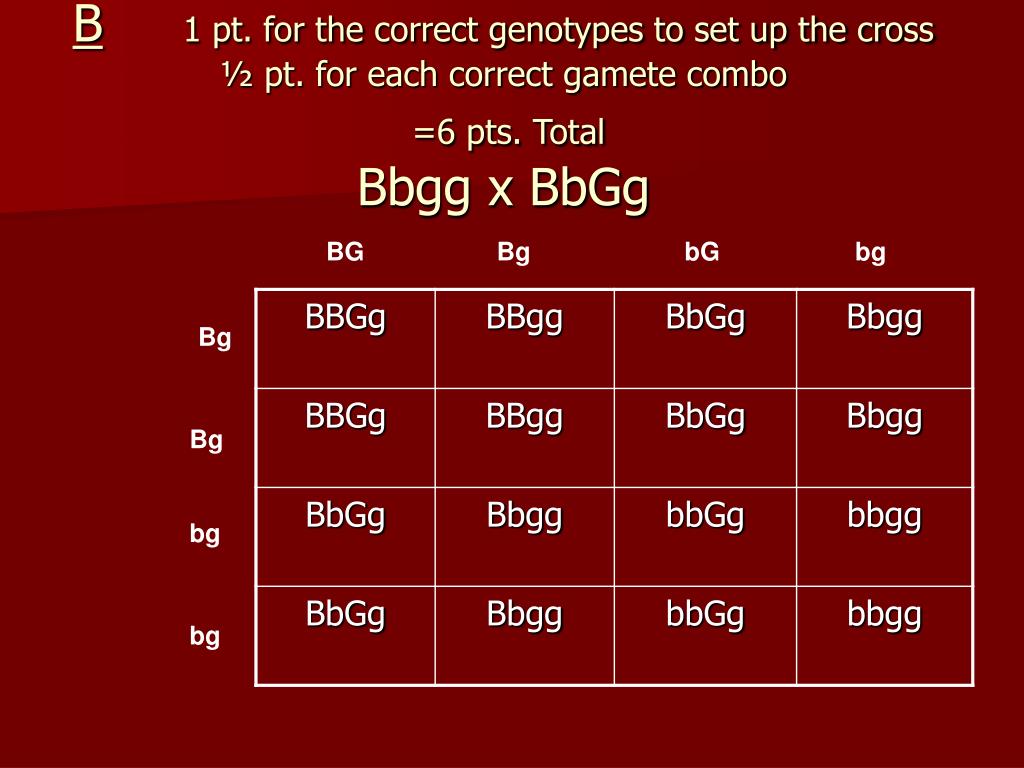 B 1 pt. for the correct genotypes to set up the cross
½ pt. for each correct gamete combo

=6 pts. Total
Bbgg x BbGg

| | BG | Bg | bG | bg |
|---|---|---|---|---|
| Bg | BBGg | BBgg | BbGg | Bbgg |
| Bg | BBGg | BBgg | BbGg | Bbgg |
| bg | BbGg | Bbgg | bbGg | bbgg |
| bg | BbGg | Bbgg | bbGg | bbgg |